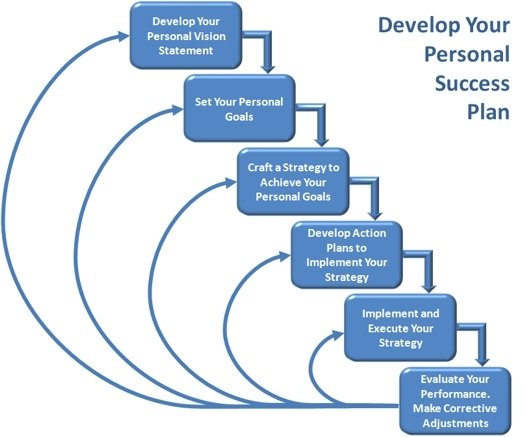 Develop Your Personal Success Plan

Develop Your Personal Vision Statement

Set Your Personal Goals

Craft a Strategy to Achieve Your Personal Goals

Develop Action Plans to Implement Your Strategy

Implement and Execute Your Strategy

Evaluate Your Performance. Make Corrective Adjustments